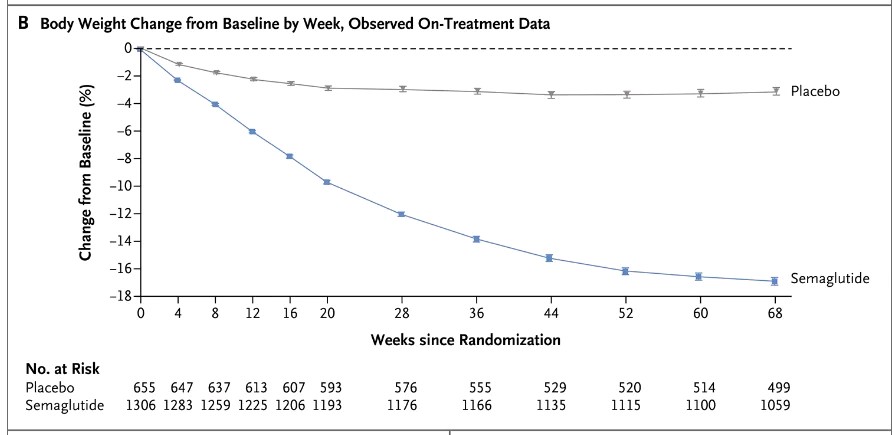 B Body Weight Change from Baseline by Week, Observed On-Treatment Data

Change from Baseline (%)

0
−2
−4
−6
−8
−10
−12
−14
−16
−18

Placebo

Semaglutide

0 4 8 12 16 20 28 36 44 52 60 68

Weeks since Randomization

No. at Risk

| | | | | | | | | | | | | |
|---|---|---|---|---|---|---|---|---|---|---|---|---|
| Placebo | 655 | 647 | 637 | 613 | 607 | 593 | 576 | 555 | 529 | 520 | 514 | 499 |
| Semaglutide | 1306 | 1283 | 1259 | 1225 | 1206 | 1193 | 1176 | 1166 | 1135 | 1115 | 1100 | 1059 |